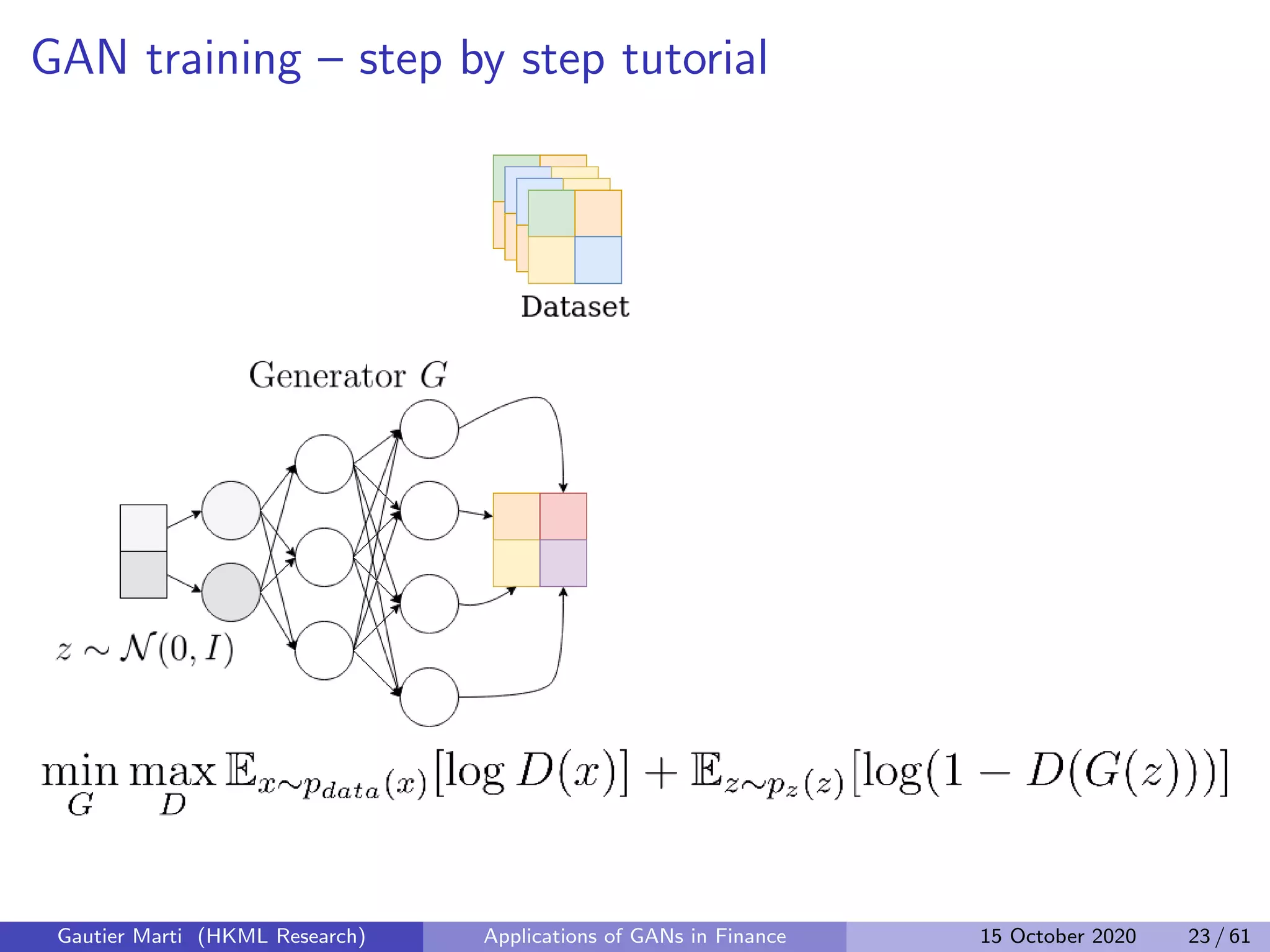 GAN training – step by step tutorial

Dataset

Generator $G$

$z \sim \mathcal{N}(0, I)$

$\min_G \max_D \mathbb{E}_{x \sim p_{data}(x)}[\log D(x)] + \mathbb{E}_{z \sim p_z(z)}[\log(1 - D(G(z)))]$

Gautier Marti (HKML Research) Applications of GANs in Finance 15 October 2020 23 / 61